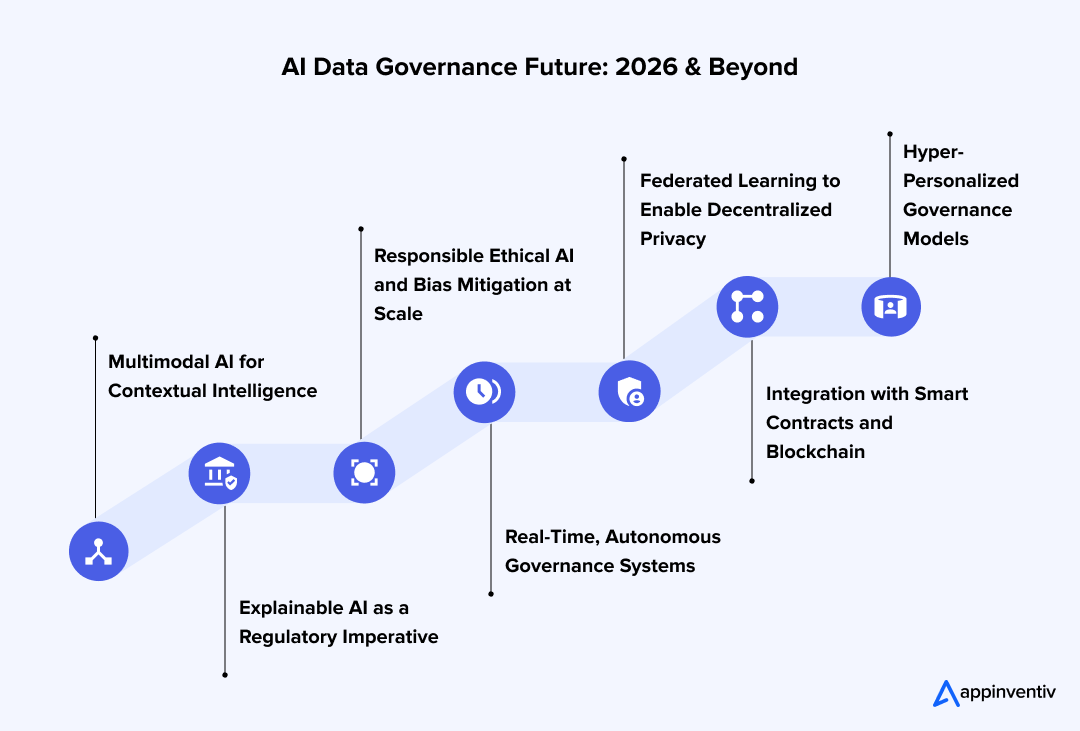 AI Data Governance Future: 2026 & Beyond

Multimodal AI for Contextual Intelligence

Explainable AI as a Regulatory Imperative

Responsible Ethical AI and Bias Mitigation at Scale

Real-Time, Autonomous Governance Systems

Federated Learning to Enable Decentralized Privacy

Integration with Smart Contracts and Blockchain

Hyper-Personalized Governance Models

appinventiv